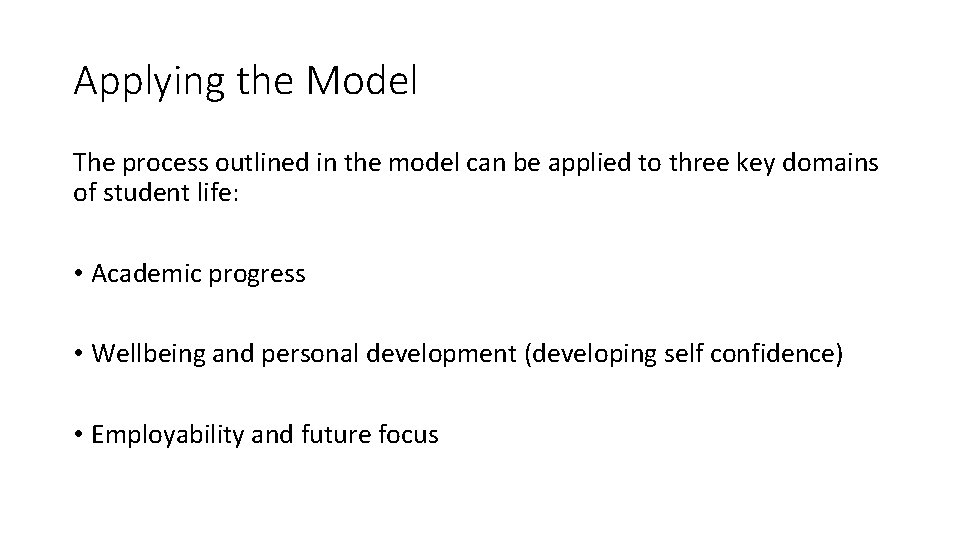 Applying the Model

The process outlined in the model can be applied to three key domains of student life:

• Academic progress

• Wellbeing and personal development (developing self confidence)

• Employability and future focus